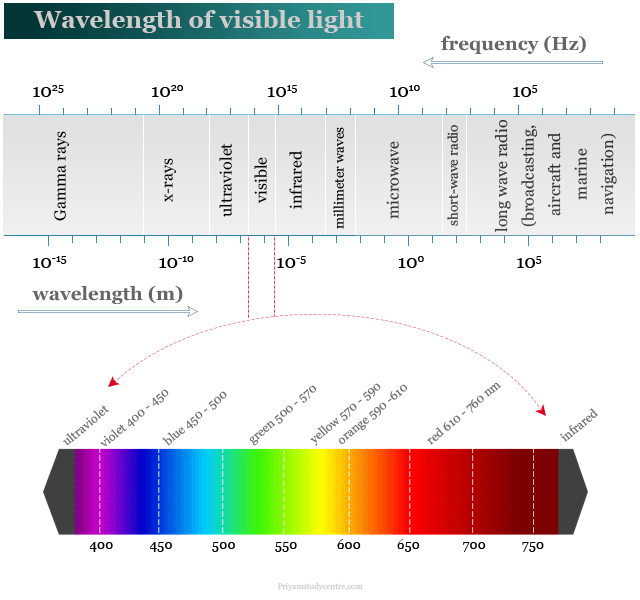 Wavelength of visible light

frequency (Hz)

$10^{25}$ $10^{20}$ $10^{15}$ $10^{10}$ $10^{5}$

Gamma rays

x-rays

ultraviolet

visible

infrared

millimeter waves

microwave

short-wave radio

long wave radio (broadcasting, aircraft and marine navigation)

$10^{-15}$ $10^{-10}$ $10^{-5}$ $10^{0}$ $10^{5}$

wavelength (m)

ultraviolet

violet 400 - 450

blue 450 - 500

green 500 - 570

yellow 570 - 590

orange 590 -610

red 610 - 760 nm

infrared

400 450 500 550 600 650 700 750

Priyamstudycentre.com